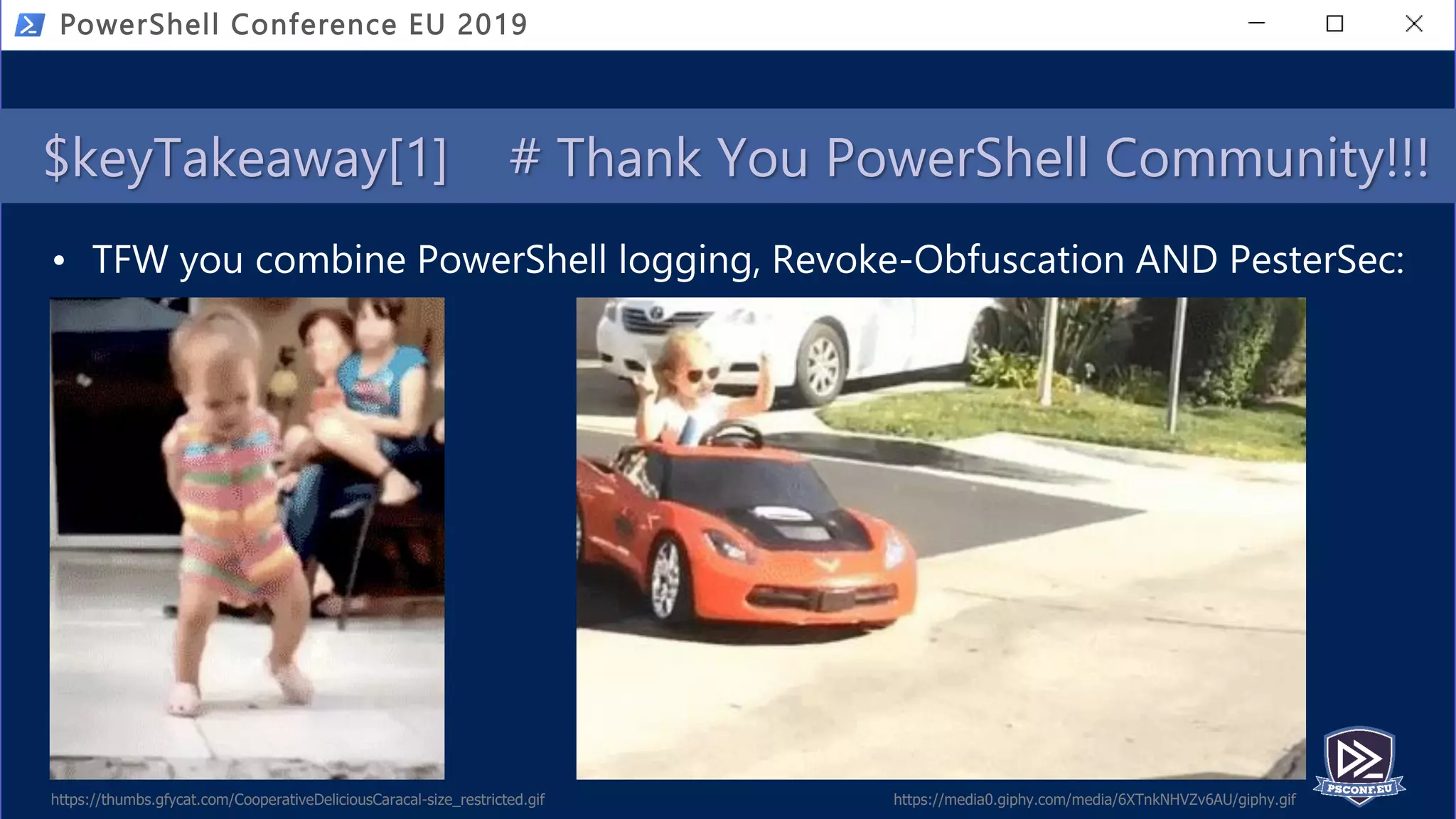 PowerShell Conference EU 2019

$keyTakeaway[1] # Thank You PowerShell Community!!!

• TFW you combine PowerShell logging, Revoke-Obfuscation AND PesterSec:

https://thumbs.gfycat.com/CooperativeDeliciousCaracal-size_restricted.gif

https://media0.giphy.com/media/6XTnkNHVZv6AU/giphy.gif

PSCONF.EU